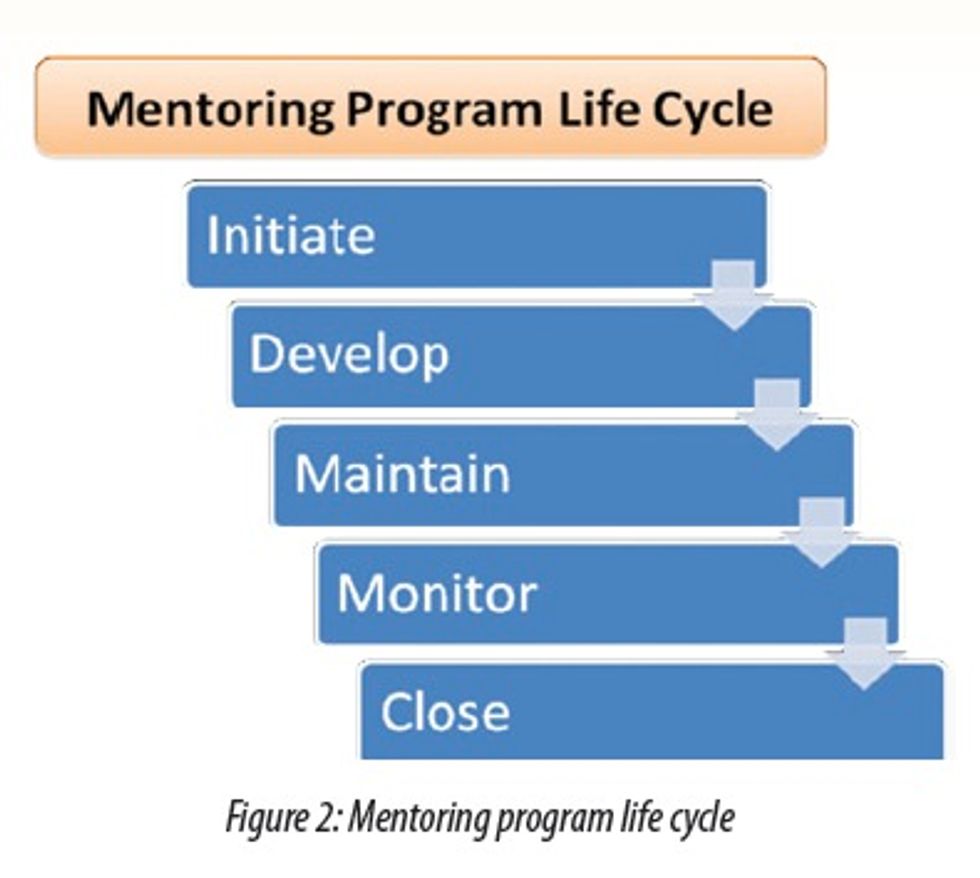 Mentoring Program Life Cycle

Initiate

Develop

Maintain

Monitor

Close

Figure 2: Mentoring program life cycle